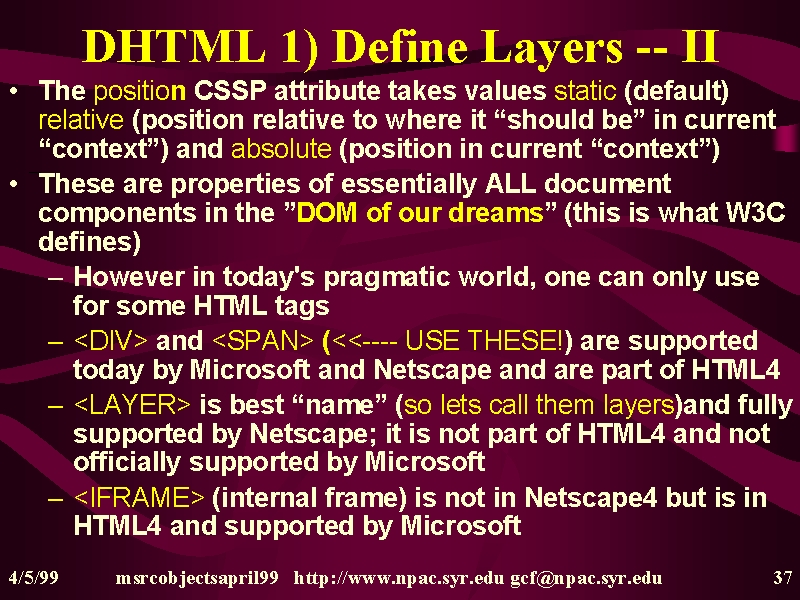 DHTML 1) Define Layers -- II

• The position CSSP attribute takes values static (default) relative (position relative to where it “should be” in current “context”) and absolute (position in current “context”)

• These are properties of essentially ALL document components in the ”DOM of our dreams” (this is what W3C defines)

– However in today's pragmatic world, one can only use for some HTML tags

– <DIV> and <SPAN> (<<---- USE THESE!) are supported today by Microsoft and Netscape and are part of HTML4

– <LAYER> is best “name” (so lets call them layers)and fully supported by Netscape; it is not part of HTML4 and not officially supported by Microsoft

– <IFRAME> (internal frame) is not in Netscape4 but is in HTML4 and supported by Microsoft

4/5/99 msrcobjectsapril99 http://www.npac.syr.edu gcf@npac.syr.edu 37